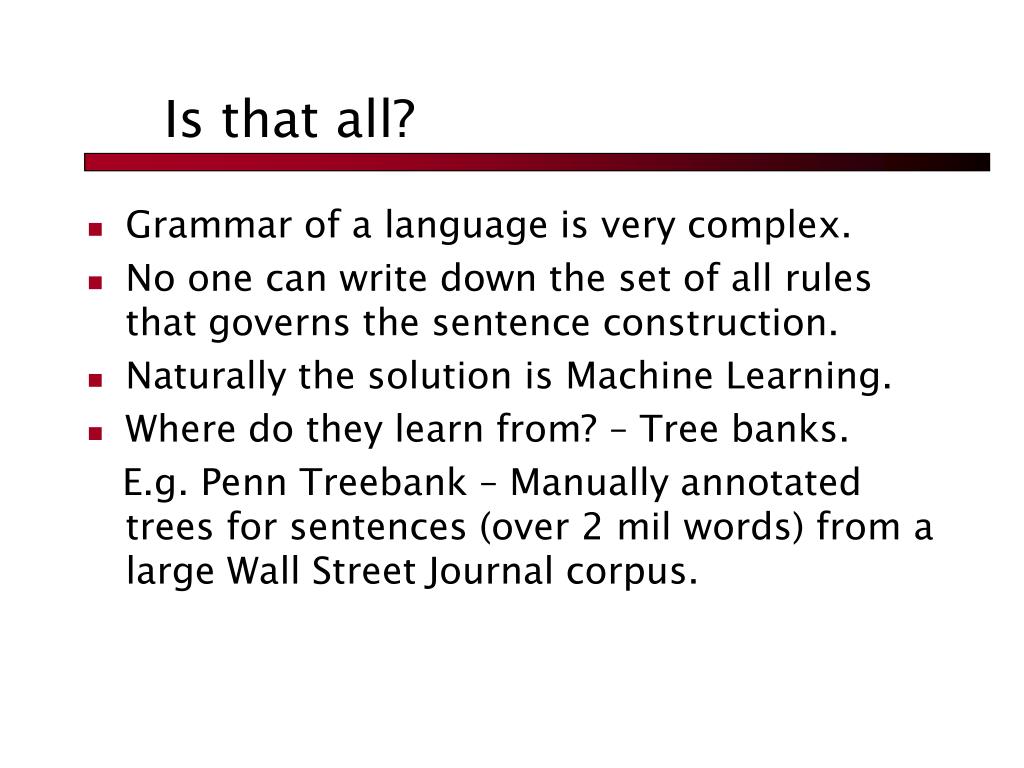 Is that all?

- Grammar of a language is very complex.
- No one can write down the set of all rules that governs the sentence construction.
- Naturally the solution is Machine Learning.
- Where do they learn from? – Tree banks.

E.g. Penn Treebank – Manually annotated trees for sentences (over 2 mil words) from a large Wall Street Journal corpus.